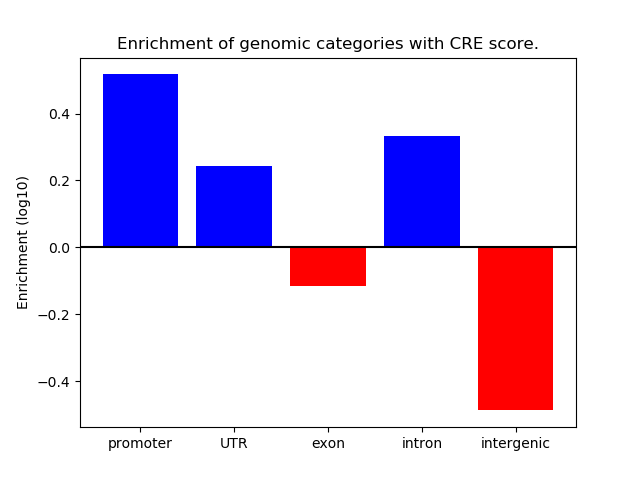 Enrichment of genomic categories with CRE score.

Enrichment (log10)

0.4
0.2
0.0
−0.2
−0.4

promoter
UTR
exon
intron
intergenic